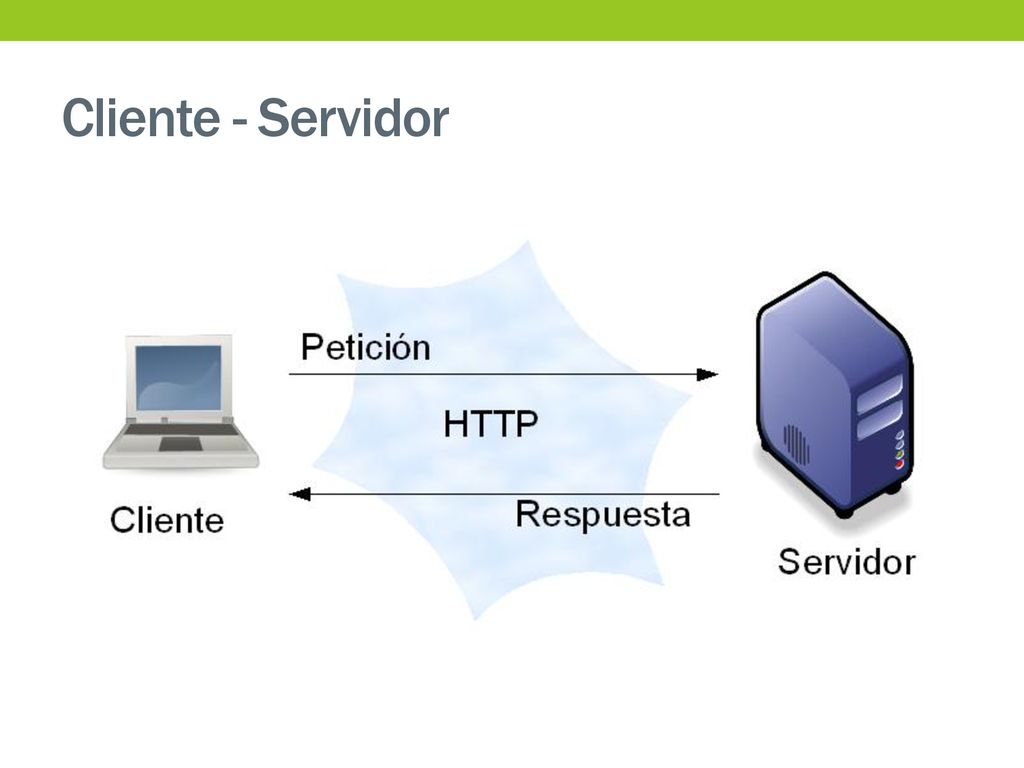 Cliente - Servidor

Petición

HTTP

Respuesta

Cliente

Servidor